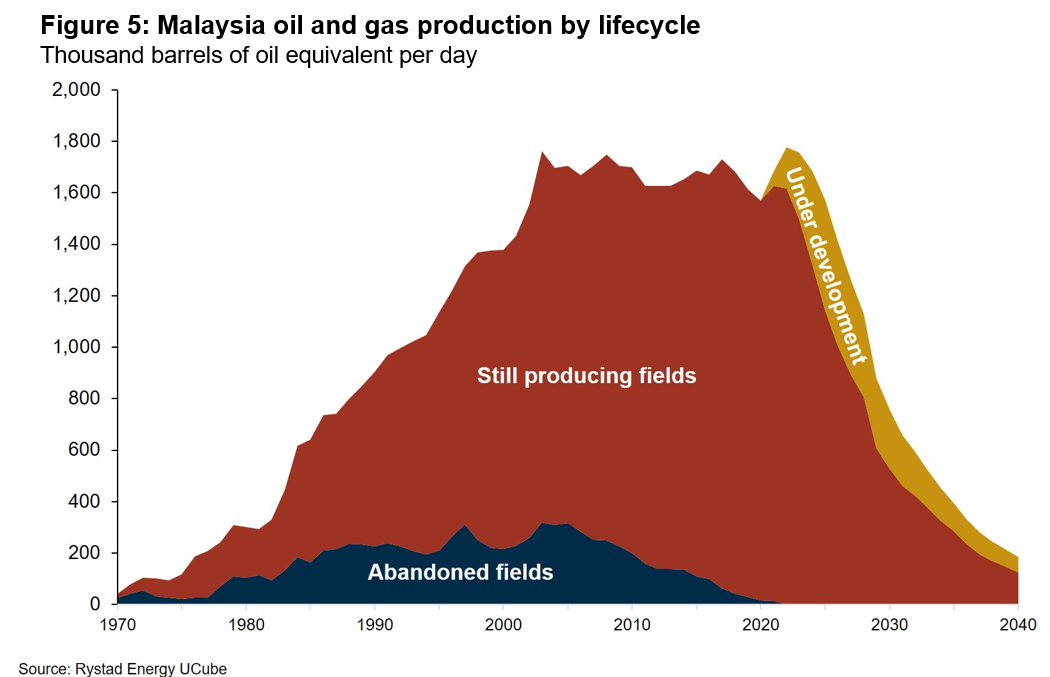 Figure 5: Malaysia oil and gas production by lifecycle
Thousand barrels of oil equivalent per day

2,000
1,800
1,600
1,400
1,200
1,000
800
600
400
200
0

Under development

Still producing fields

Abandoned fields

1970 1980 1990 2000 2010 2020 2030 2040

Source: Rystad Energy UCube